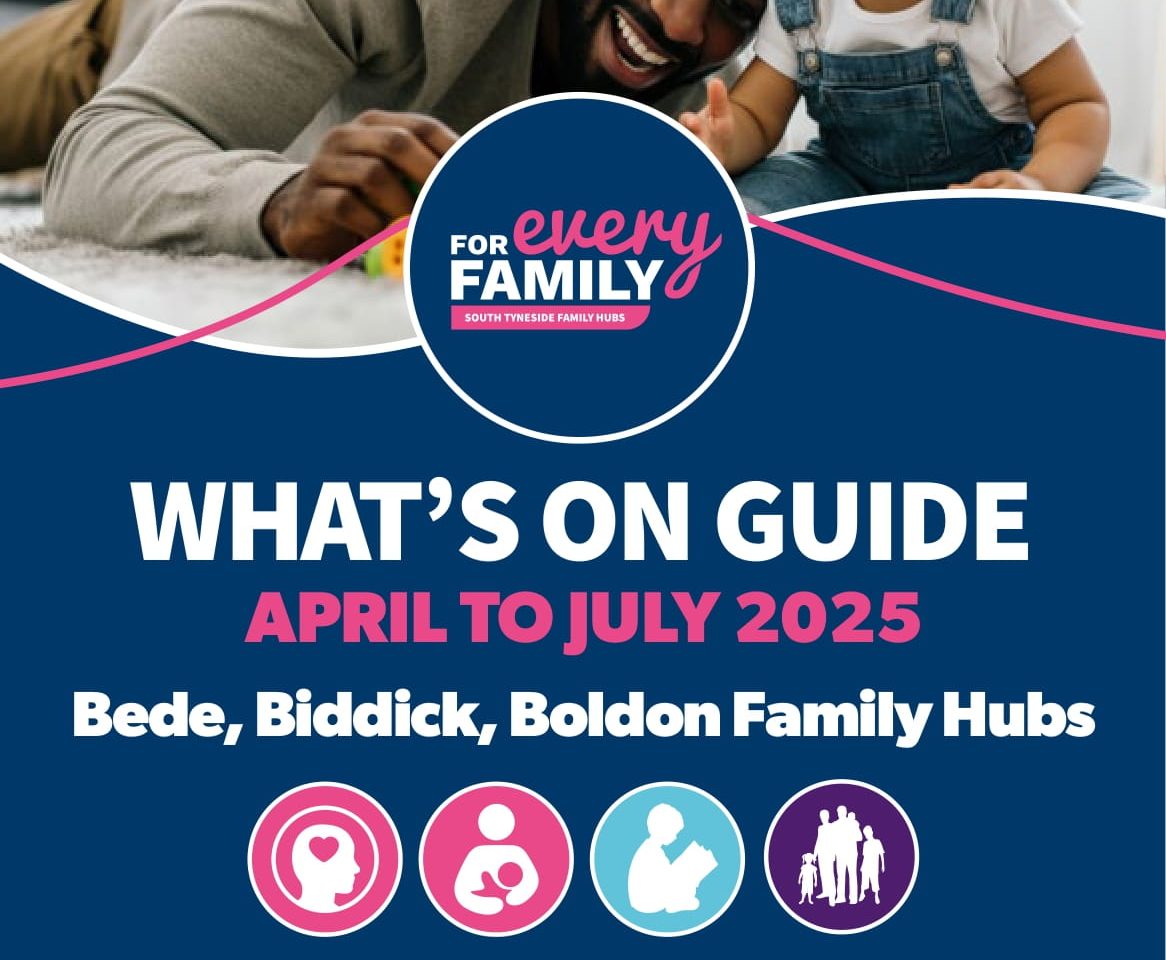 FOR every FAMILY
SOUTH TYNESIDE FAMILY HUBS

WHAT'S ON GUIDE
APRIL TO JULY 2025
Bede, Biddick, Boldon Family Hubs